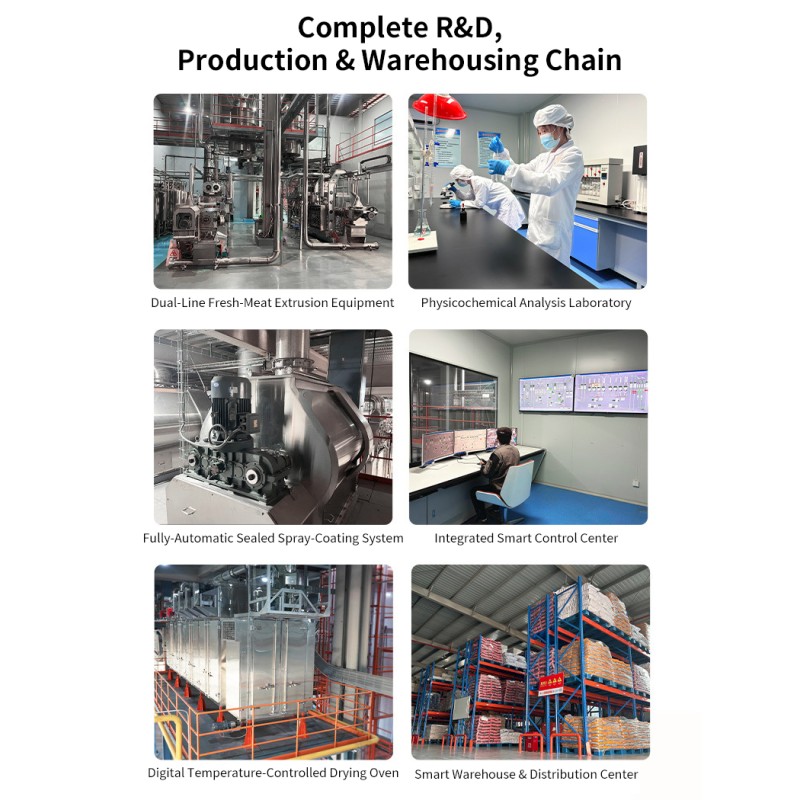 Complete R&D,
Production & Warehousing Chain

Dual-Line Fresh-Meat Extrusion Equipment

Physicochemical Analysis Laboratory

Fully-Automatic Sealed Spray-Coating System

Integrated Smart Control Center

Digital Temperature-Controlled Drying Oven

Smart Warehouse & Distribution Center